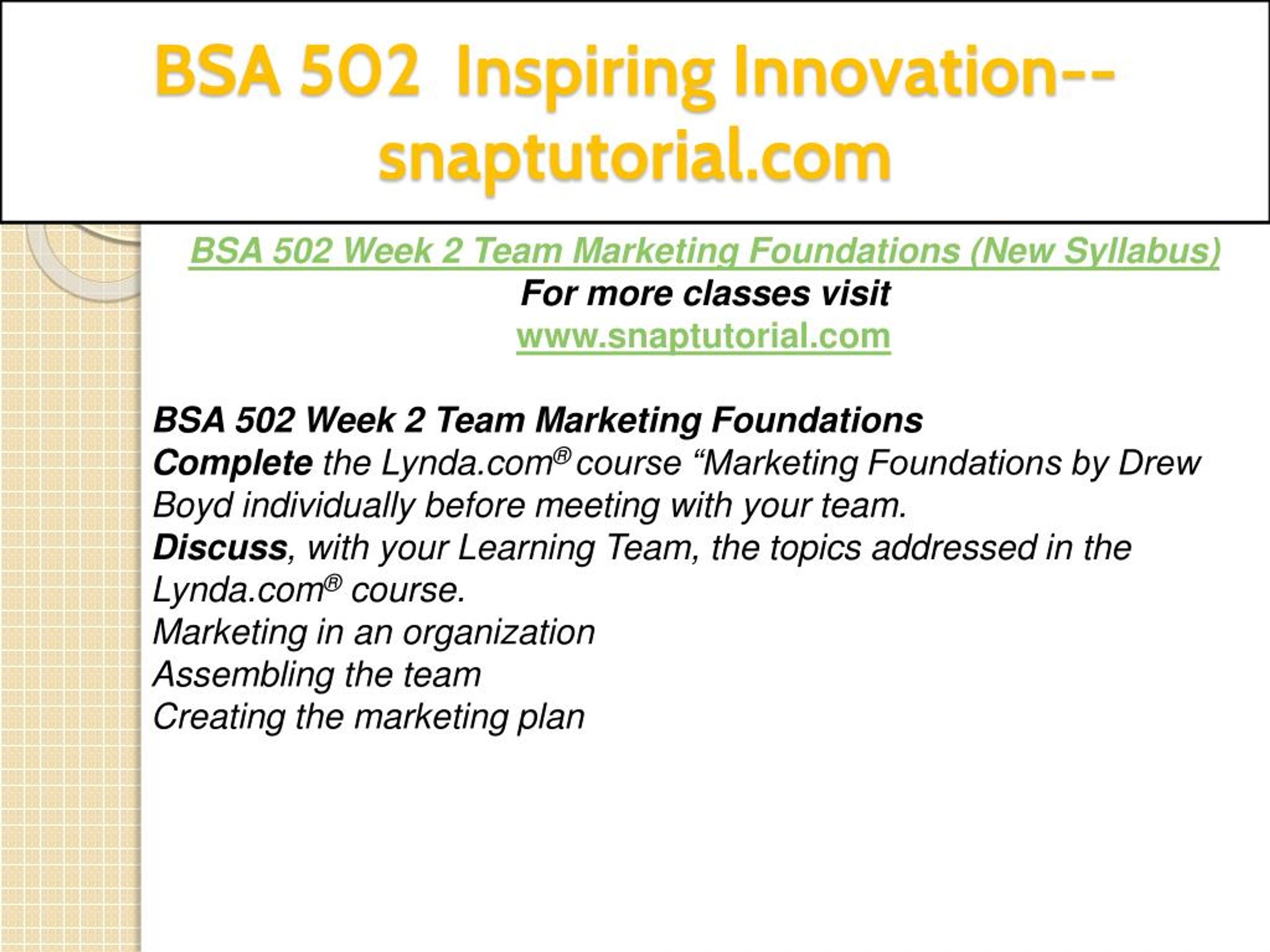 BSA 502 Inspiring Innovation--snaptutorial.com

BSA 502 Week 2 Team Marketing Foundations (New Syllabus)
For more classes visit
www.snaptutorial.com

BSA 502 Week 2 Team Marketing Foundations
Complete the Lynda.com® course “Marketing Foundations by Drew Boyd individually before meeting with your team.
Discuss, with your Learning Team, the topics addressed in the Lynda.com® course.
Marketing in an organization
Assembling the team
Creating the marketing plan